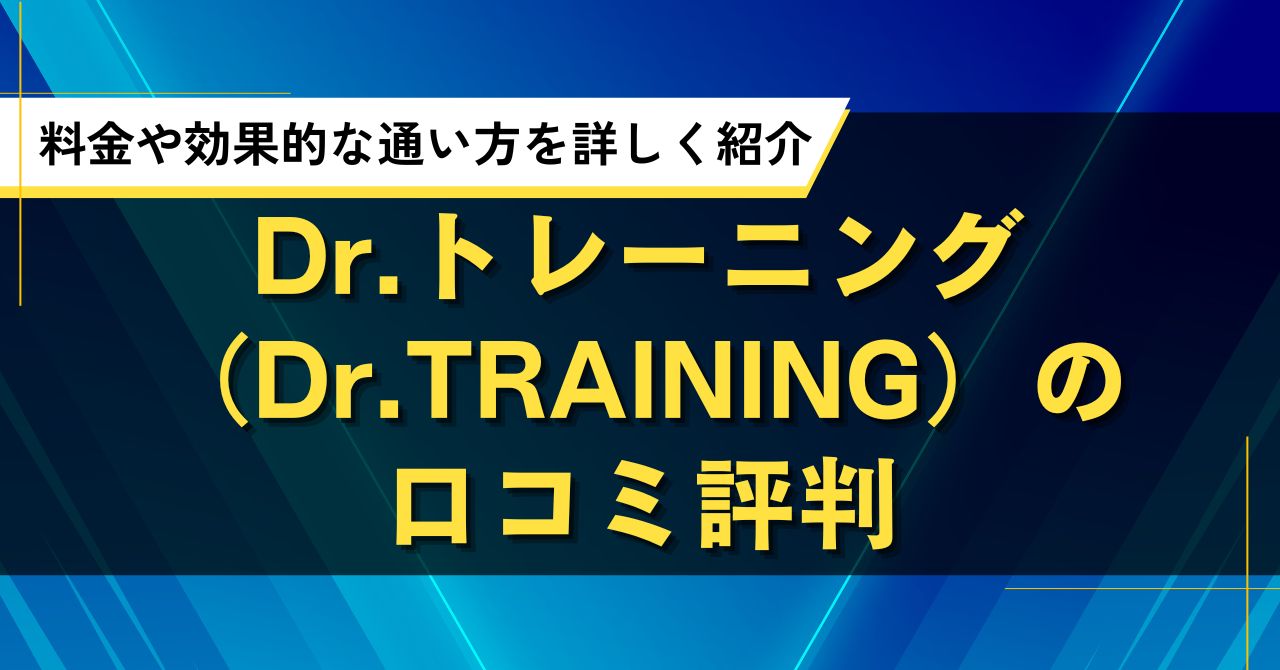 料金や効果的な通い方を詳しく紹介

Dr.トレーニング（Dr.TRAINING）の口コミ評判